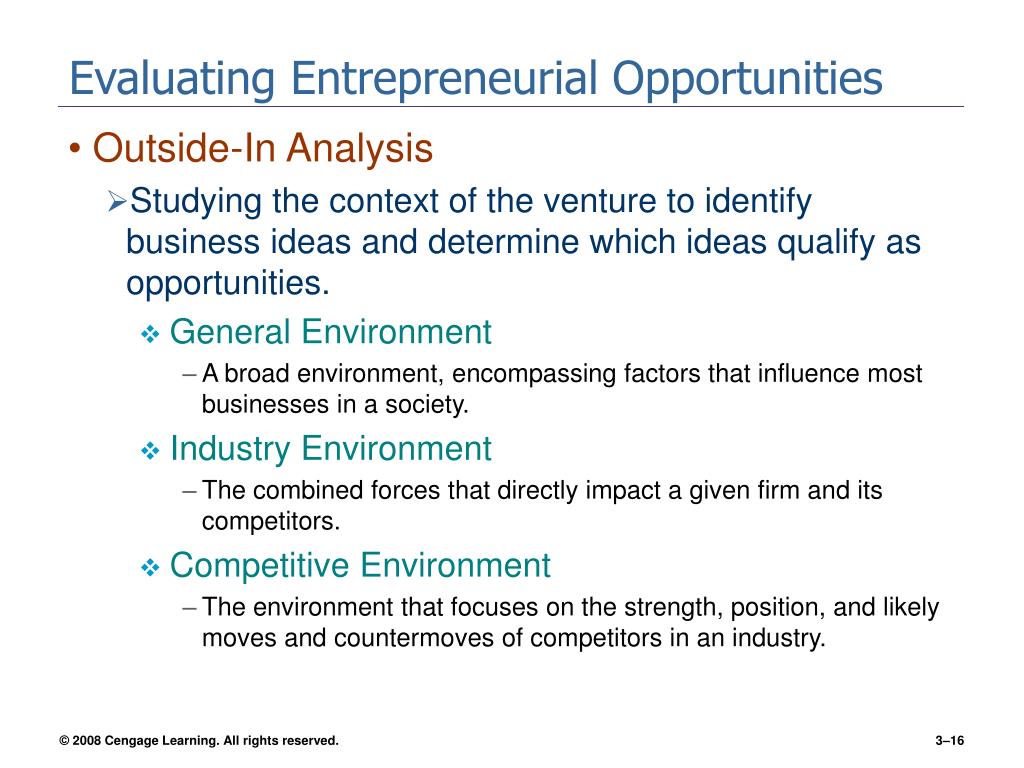 Evaluating Entrepreneurial Opportunities

• Outside-In Analysis

➢Studying the context of the venture to identify business ideas and determine which ideas qualify as opportunities.

❖ General Environment

– A broad environment, encompassing factors that influence most businesses in a society.

❖ Industry Environment

– The combined forces that directly impact a given firm and its competitors.

❖ Competitive Environment

– The environment that focuses on the strength, position, and likely moves and countermoves of competitors in an industry.

© 2008 Cengage Learning. All rights reserved.

3–16